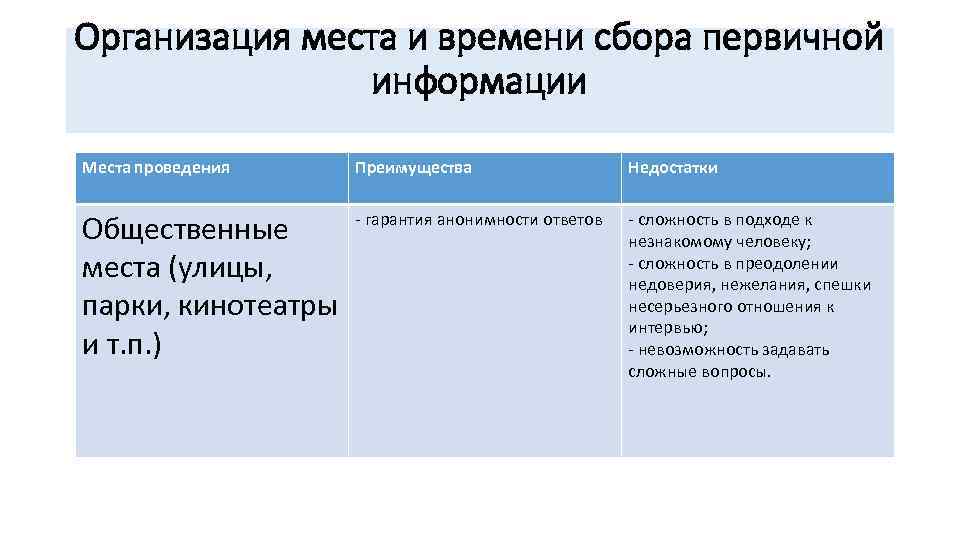 Организация места и времени сбора первичной информации

| Места проведения | Преимущества | Недостатки |
|---|---|---|
| Общественные места (улицы, парки, кинотеатры и т.п.) | - гарантия анонимности ответов | - сложность в подходе к незнакомому человеку; - сложность в преодолении недоверия, нежелания, спешки несерьезного отношения к интервью; - невозможность задавать сложные вопросы. |